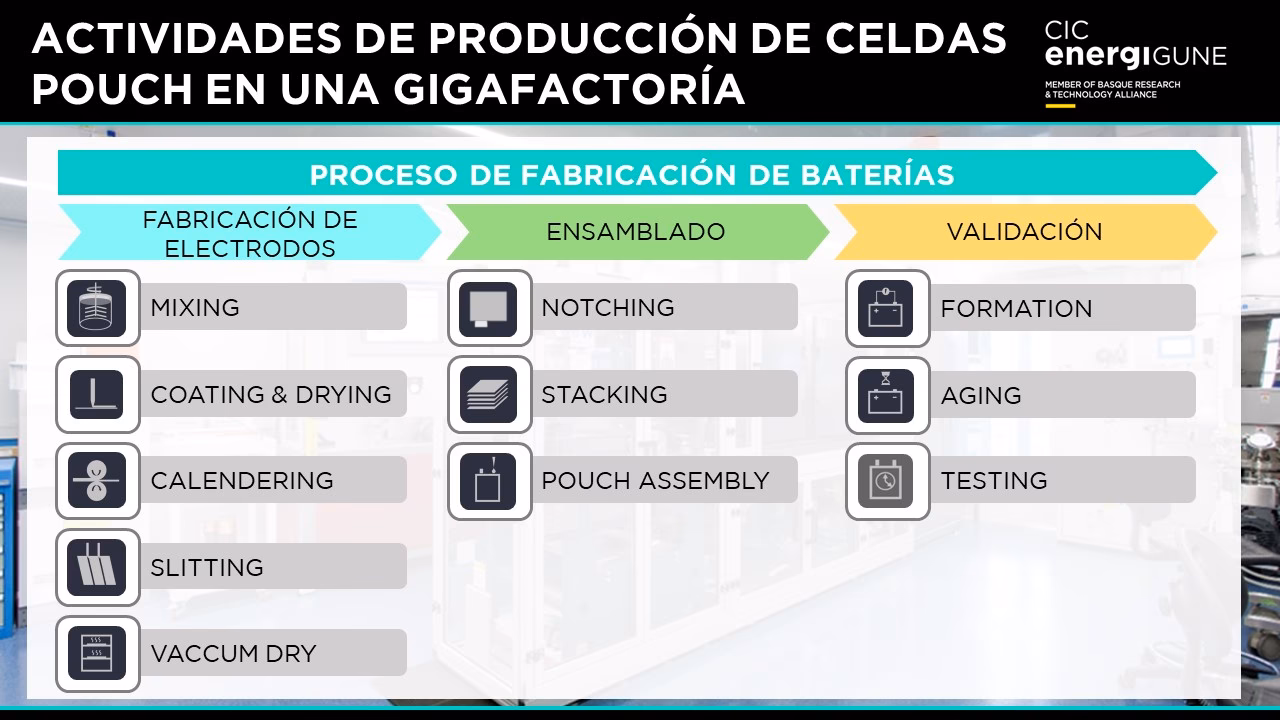 ACTIVIDADES DE PRODUCCIÓN DE CELDAS POUCH EN UNA GIGAFACTORÍA

CIC energiGUNE
MEMBER OF BASQUE RESEARCH & TECHNOLOGY ALLIANCE

PROCESO DE FABRICACIÓN DE BATERÍAS

FABRICACIÓN DE ELECTRODOS

MIXING

COATING & DRYING

CALENDERING

SLITTING

VACCUM DRY

ENSAMBLADO

NOTCHING

STACKING

POUCH ASSEMBLY

VALIDACIÓN

FORMATION

AGING

TESTING